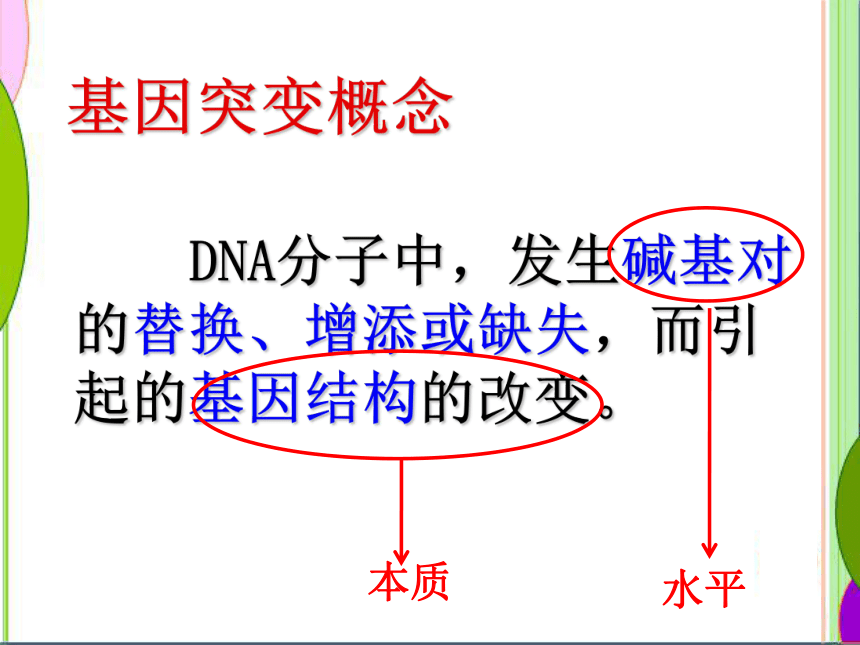 基因突变概念

DNA分子中，发生碱基对的替换、增添或缺失，而引起的基因结构的改变。

本质

水平